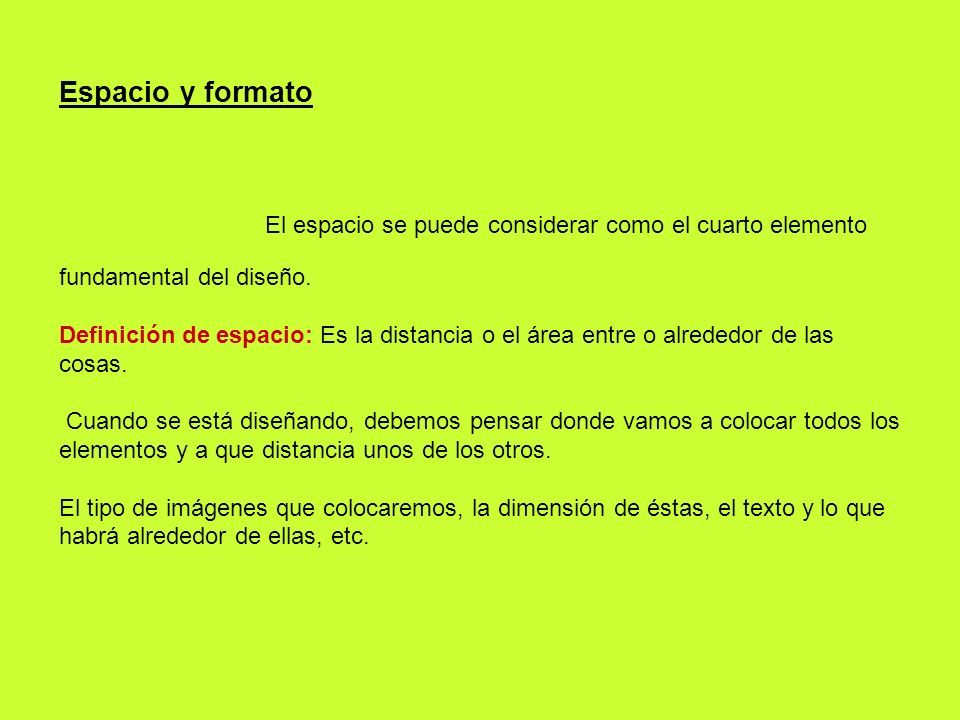 Espacio y formato

El espacio se puede considerar como el cuarto elemento fundamental del diseño.

Definición de espacio: Es la distancia o el área entre o alrededor de las cosas.

Cuando se está diseñando, debemos pensar donde vamos a colocar todos los elementos y a que distancia unos de los otros.

El tipo de imágenes que colocaremos, la dimensión de éstas, el texto y lo que habrá alrededor de ellas, etc.